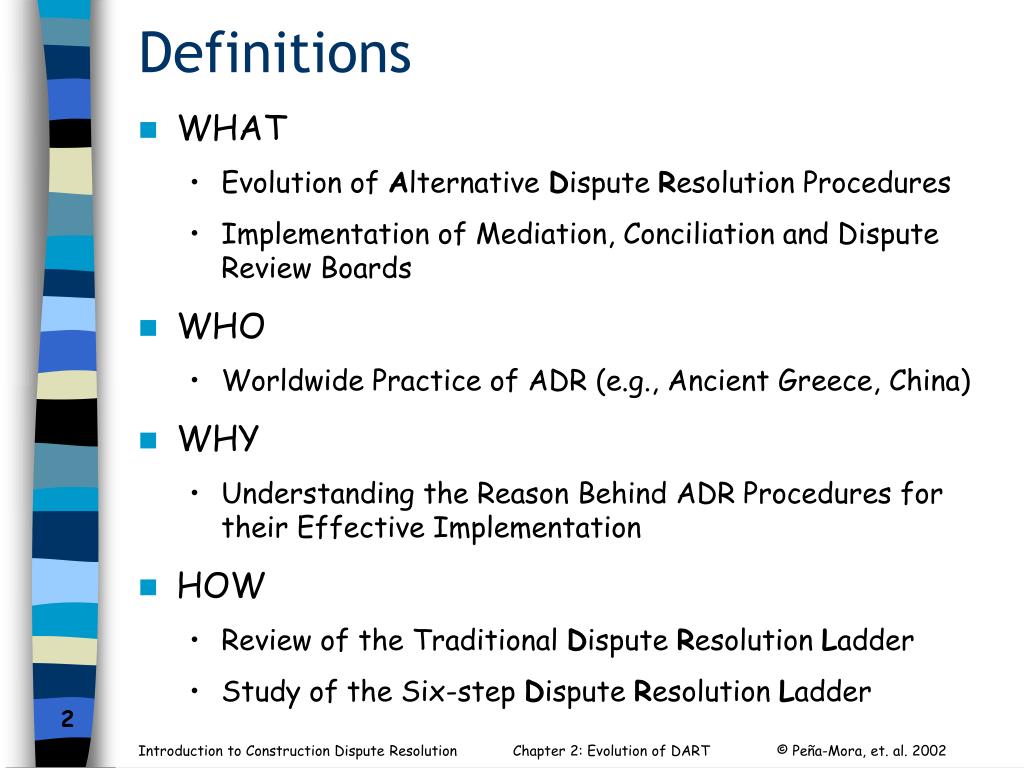 Definitions

WHAT

• Evolution of Alternative Dispute Resolution Procedures

• Implementation of Mediation, Conciliation and Dispute Review Boards

WHO

• Worldwide Practice of ADR (e.g., Ancient Greece, China)

WHY

• Understanding the Reason Behind ADR Procedures for their Effective Implementation

HOW

• Review of the Traditional Dispute Resolution Ladder

• Study of the Six-step Dispute Resolution Ladder

2

Introduction to Construction Dispute Resolution Chapter 2: Evolution of DART © Peña-Mora, et. al. 2002